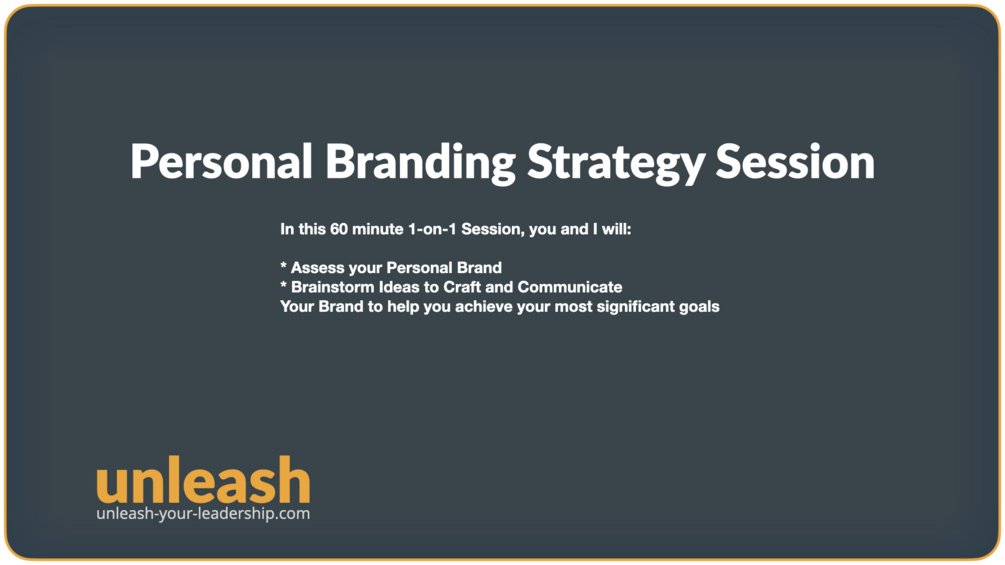 Personal Branding Strategy Session

In this 60 minute 1-on-1 Session, you and I will:

* Assess your Personal Brand
* Brainstorm Ideas to Craft and Communicate Your Brand to help you achieve your most significant goals

unleash
unleash-your-leadership.com